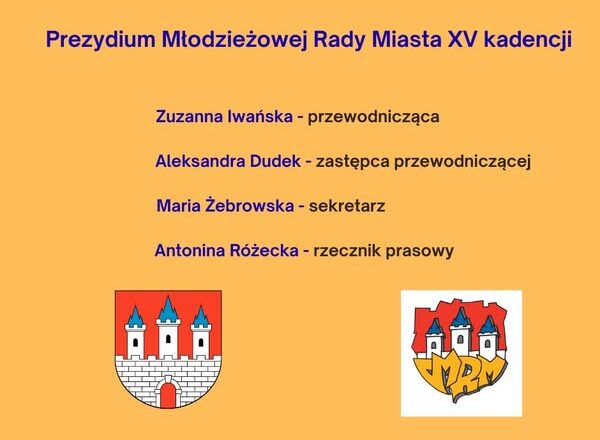 Prezydium Młodzieżowej Rady Miasta XV kadencji

Zuzanna Iwańska - przewodnicząca

Aleksandra Dudek - zastępca przewodniczącej

Maria Żebrowska - sekretarz

Antonina Różecka - rzecznik prasowy

MRM